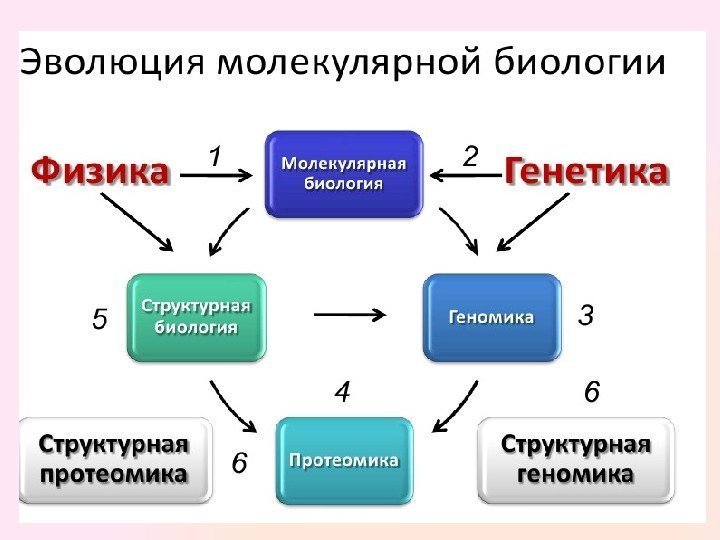 Эволюция молекулярной биологии

Физика

1

Молекулярная биология

2

Генетика

5

Структурная биология

Геномика

3

4

6

Структурная протеомика

6

Протеомика

Структурная геномика